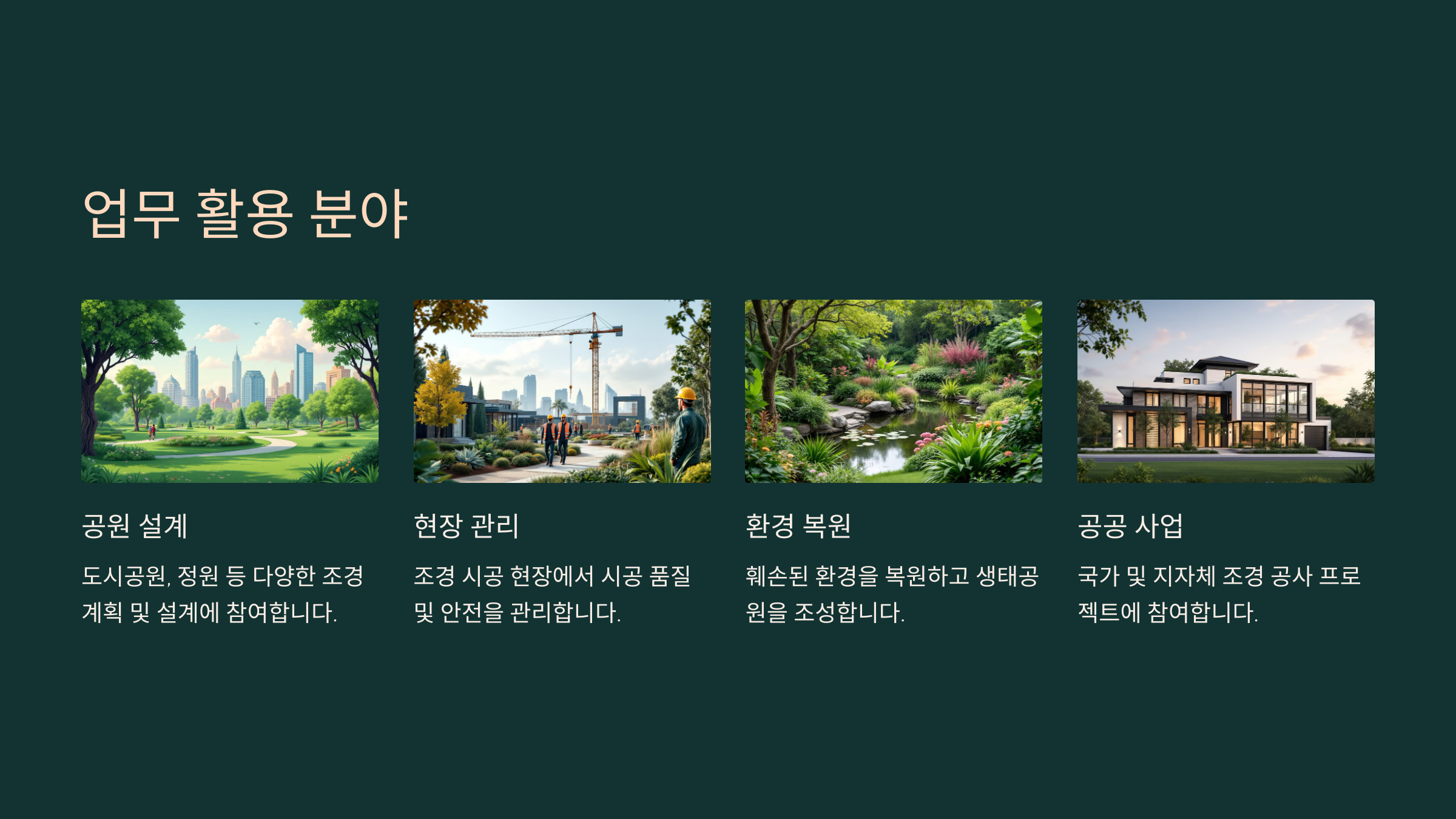 업무 활용 분야

공원 설계

도시공원, 정원 등 다양한 조경 계획 및 설계에 참여합니다.

현장 관리

조경 시공 현장에서 시공 품질 및 안전을 관리합니다.

환경 복원

훼손된 환경을 복원하고 생태공원을 조성합니다.

공공 사업

국가 및 지자체 조경 공사 프로젝트에 참여합니다.